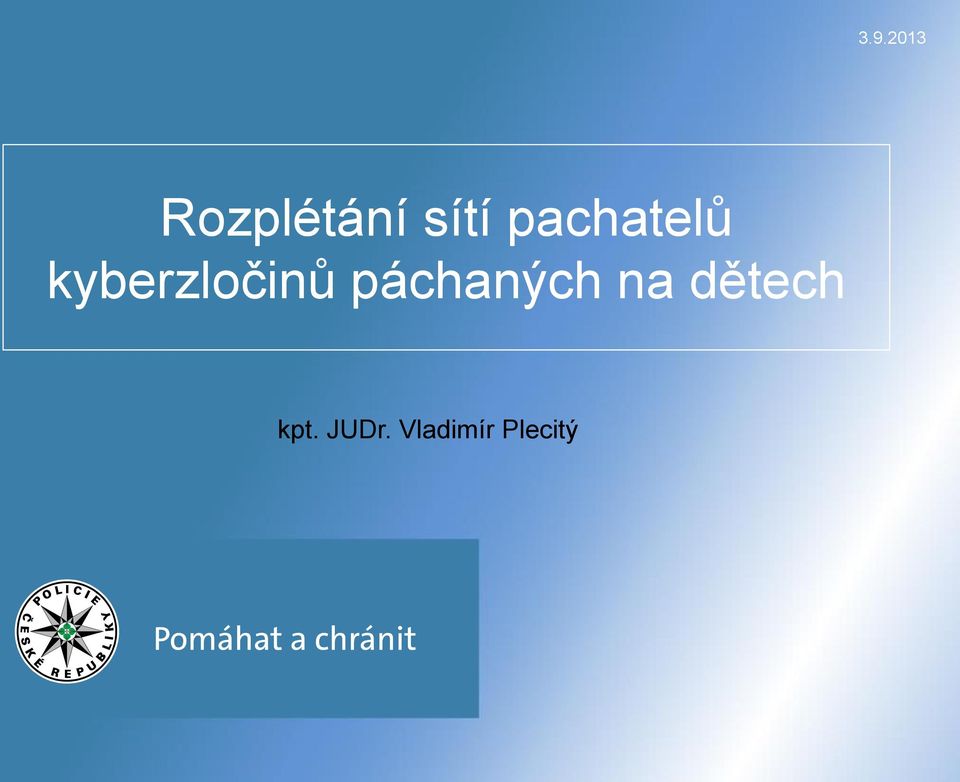 3.9.2013

Rozplétání sítí pachatelů kyberzločinů páchaných na dětech

kpt. JUDr. Vladimír Plecitý

POLICIE ČESKÉ REPUBLIKY

Pomáhat a chránit